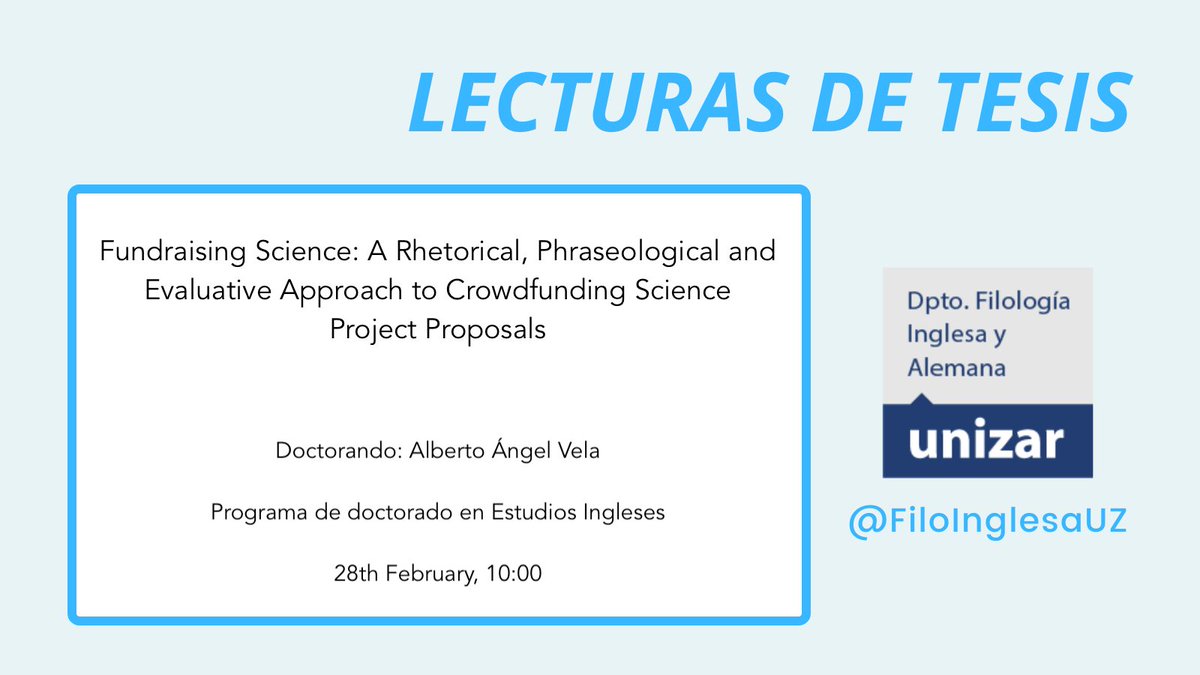 LECTURAS DE TESIS

Fundraising Science: A Rhetorical, Phraseological and Evaluative Approach to Crowdfunding Science Project Proposals

Doctorando: Alberto Ángel Vela

Programa de doctorado en Estudios Ingleses

28th February, 10:00

Dpto. Filología Inglesa y Alemana

unizar

@FiloInglesaUZ